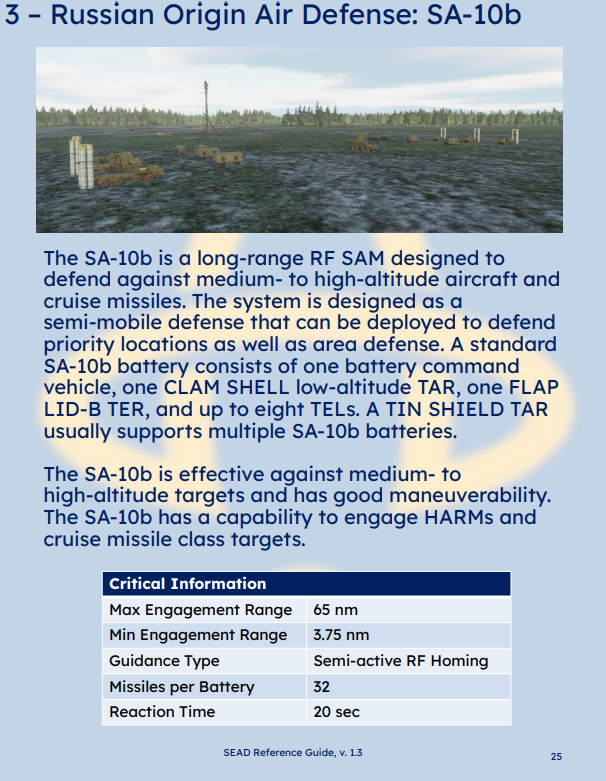 3 – Russian Origin Air Defense: SA-10b

The SA-10b is a long-range RF SAM designed to defend against medium- to high-altitude aircraft and cruise missiles. The system is designed as a semi-mobile defense that can be deployed to defend priority locations as well as area defense. A standard SA-10b battery consists of one battery command vehicle, one CLAM SHELL low-altitude TAR, one FLAP LID-B TER, and up to eight TELs. A TIN SHIELD TAR usually supports multiple SA-10b batteries.

The SA-10b is effective against medium- to high-altitude targets and has good maneuverability. The SA-10b has a capability to engage HARMs and cruise missile class targets.

| Critical Information | |
|---|---|
| Max Engagement Range | 65 nm |
| Min Engagement Range | 3.75 nm |
| Guidance Type | Semi-active RF Homing |
| Missiles per Battery | 32 |
| Reaction Time | 20 sec |

SEAD Reference Guide, v. 1.3

25